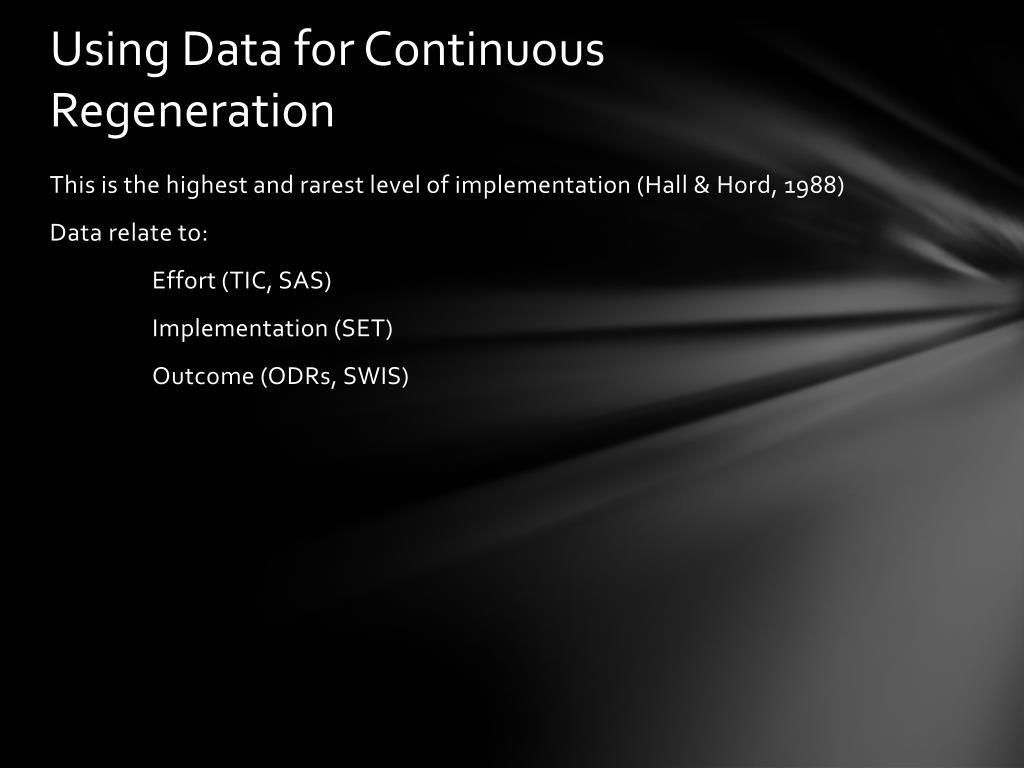 Using Data for Continuous Regeneration

This is the highest and rarest level of implementation (Hall & Hord, 1988)

Data relate to:

Effort (TIC, SAS)

Implementation (SET)

Outcome (ODRs, SWIS)